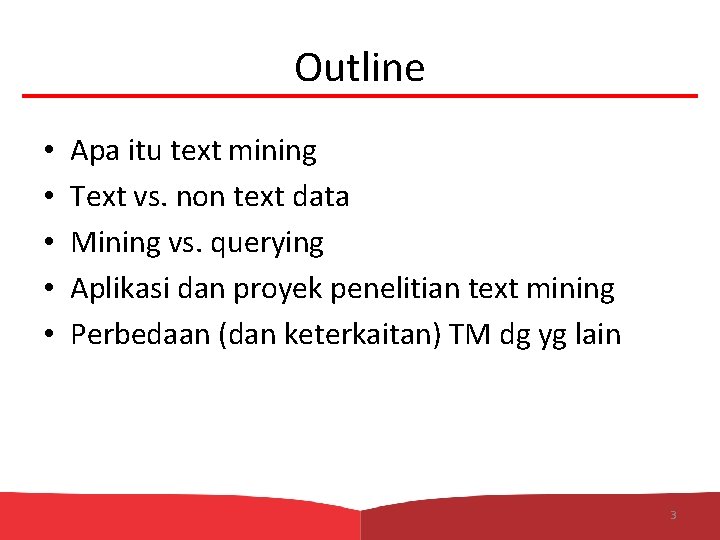 Outline

• Apa itu text mining
• Text vs. non text data
• Mining vs. querying
• Aplikasi dan proyek penelitian text mining
• Perbedaan (dan keterkaitan) TM dg yg lain

3